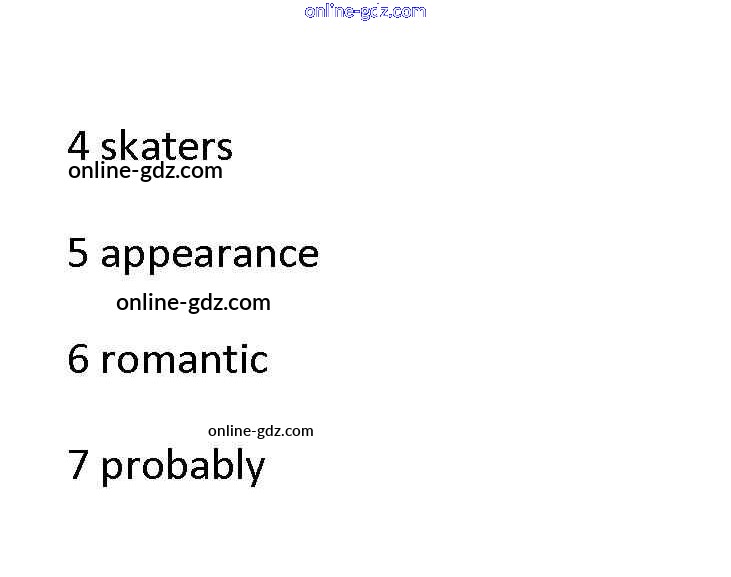 online-gdz.com

4 skaters
online-gdz.com

5 appearance

online-gdz.com

6 romantic

online-gdz.com

7 probably